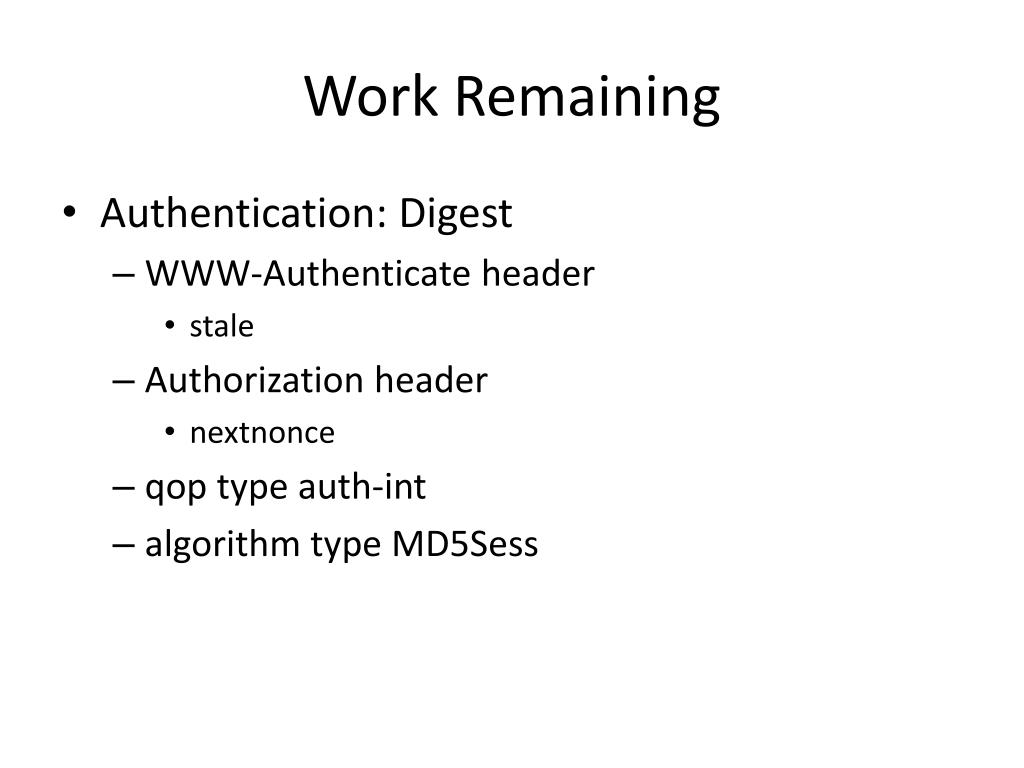 Work Remaining

• Authentication: Digest
– WWW-Authenticate header
• stale
– Authorization header
• nextnonce
– qop type auth-int
– algorithm type MD5Sess